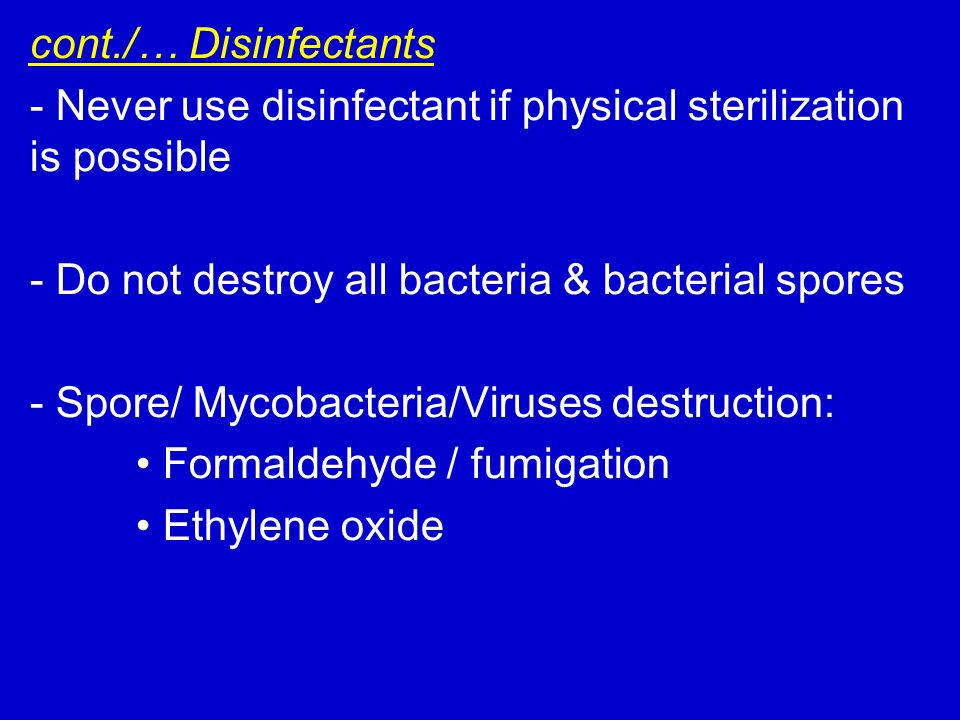 cont./… Disinfectants

- Never use disinfectant if physical sterilization is possible

- Do not destroy all bacteria & bacterial spores

- Spore/ Mycobacteria/Viruses destruction:

• Formaldehyde / fumigation

• Ethylene oxide